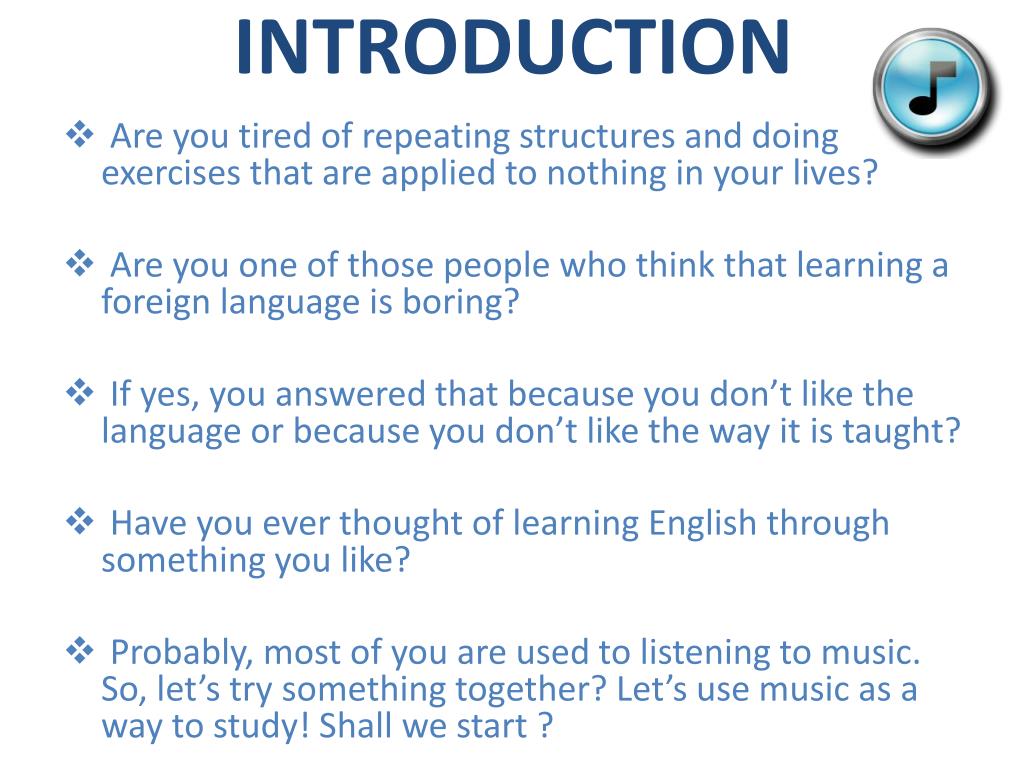 INTRODUCTION

❖ Are you tired of repeating structures and doing exercises that are applied to nothing in your lives?

❖ Are you one of those people who think that learning a foreign language is boring?

❖ If yes, you answered that because you don’t like the language or because you don’t like the way it is taught?

❖ Have you ever thought of learning English through something you like?

❖ Probably, most of you are used to listening to music. So, let’s try something together? Let’s use music as a way to study! Shall we start ?